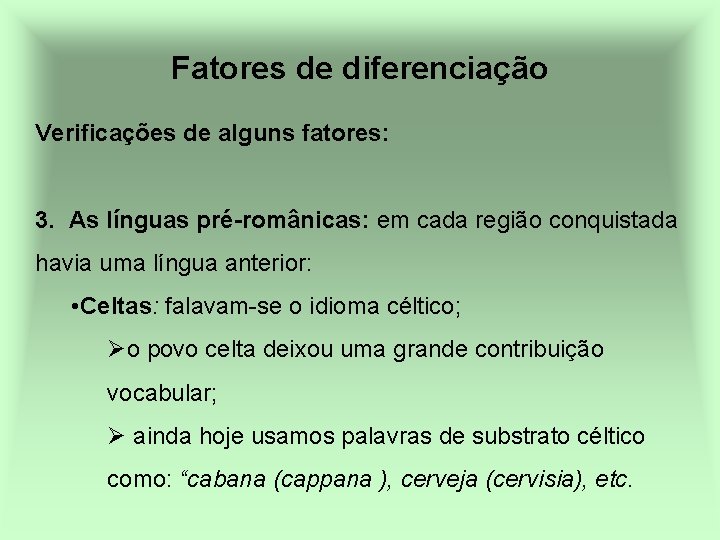 Fatores de diferenciação

Verificações de alguns fatores:

3. As línguas pré-românicas: em cada região conquistada havia uma língua anterior:

•Celtas: falavam-se o idioma céltico;

➢o povo celta deixou uma grande contribuição vocabular;

➢ ainda hoje usamos palavras de substrato céltico como: “cabana (cappana ), cerveja (cervisia), etc.